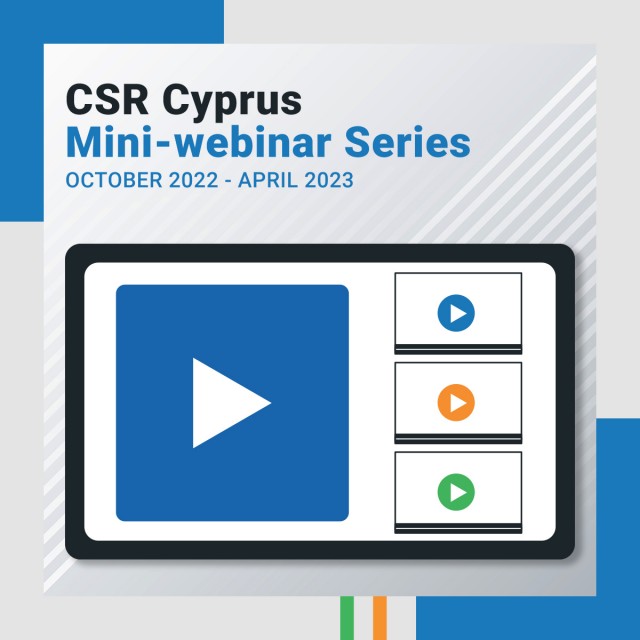 CSR Cyprus
Mini-webinar Series
OCTOBER 2022 - APRIL 2023